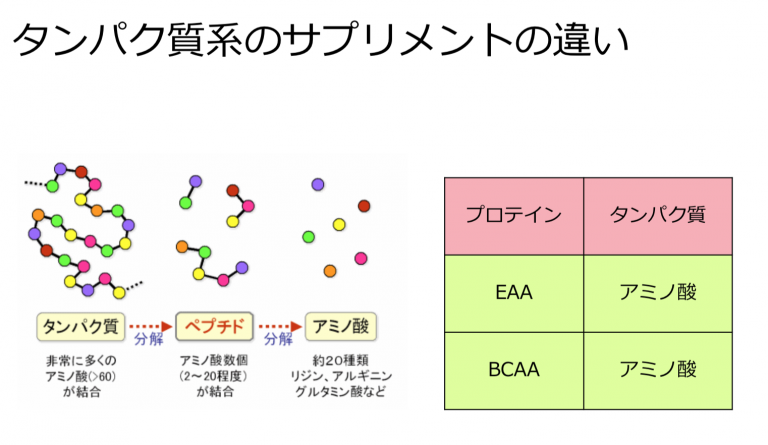 タンパク質系のサプリメントの違い

タンパク質
分解
ペプチド
分解
アミノ酸

非常に多くのアミノ酸(>60)が結合

アミノ酸数個(2〜20程度)が結合

約20種類
リジン、アルギニン
グルタミン酸など

| プロテイン | タンパク質 |
|---|---|
| EAA | アミノ酸 |
| BCAA | アミノ酸 |